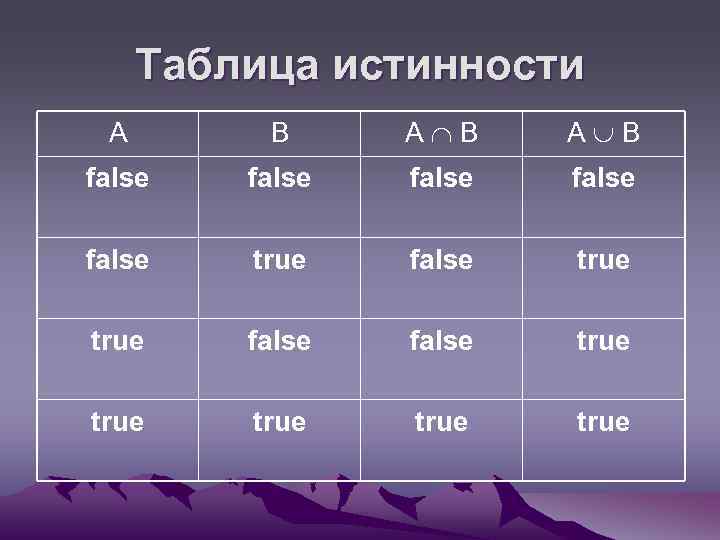 Таблица истинности

| A | B | $A \cap B$ | $A \cup B$ |
|---|---|---|---|
| false | false | false | false |
| false | true | false | true |
| true | false | false | true |
| true | true | true | true |